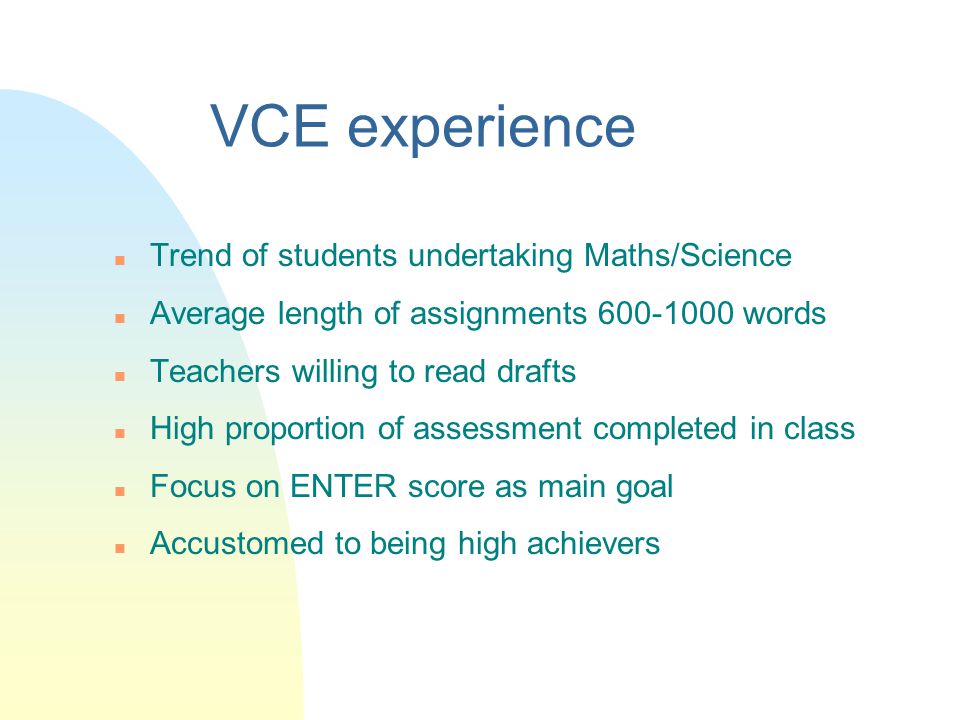 VCE experience

- Trend of students undertaking Maths/Science
- Average length of assignments 600-1000 words
- Teachers willing to read drafts
- High proportion of assessment completed in class
- Focus on ENTER score as main goal
- Accustomed to being high achievers